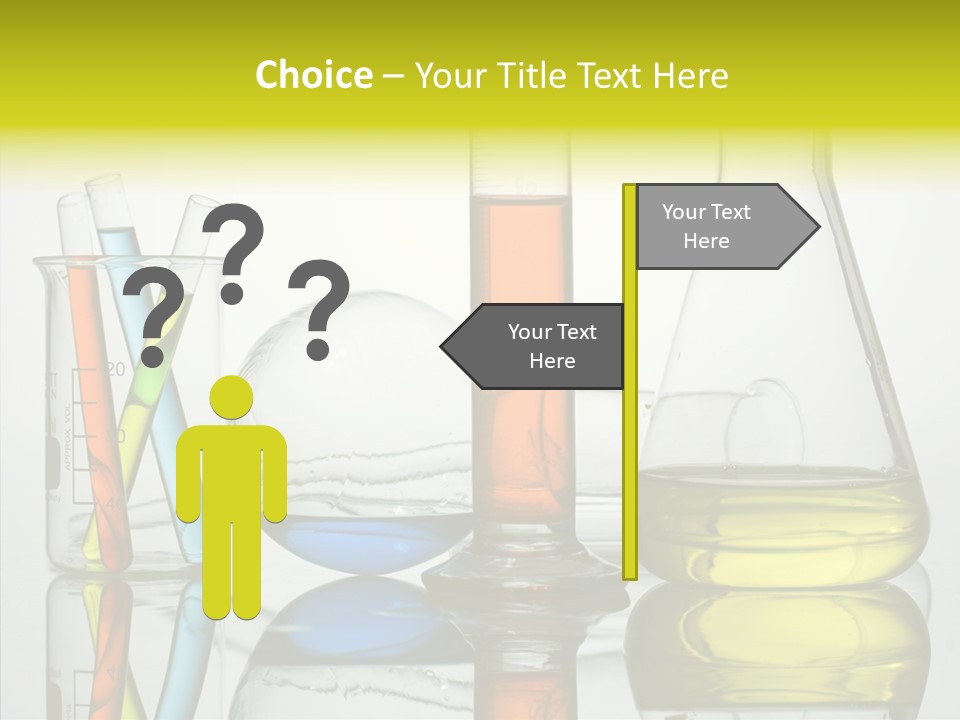 Choice – Your Title Text Here

? ? ?

Your Text Here

Your Text Here